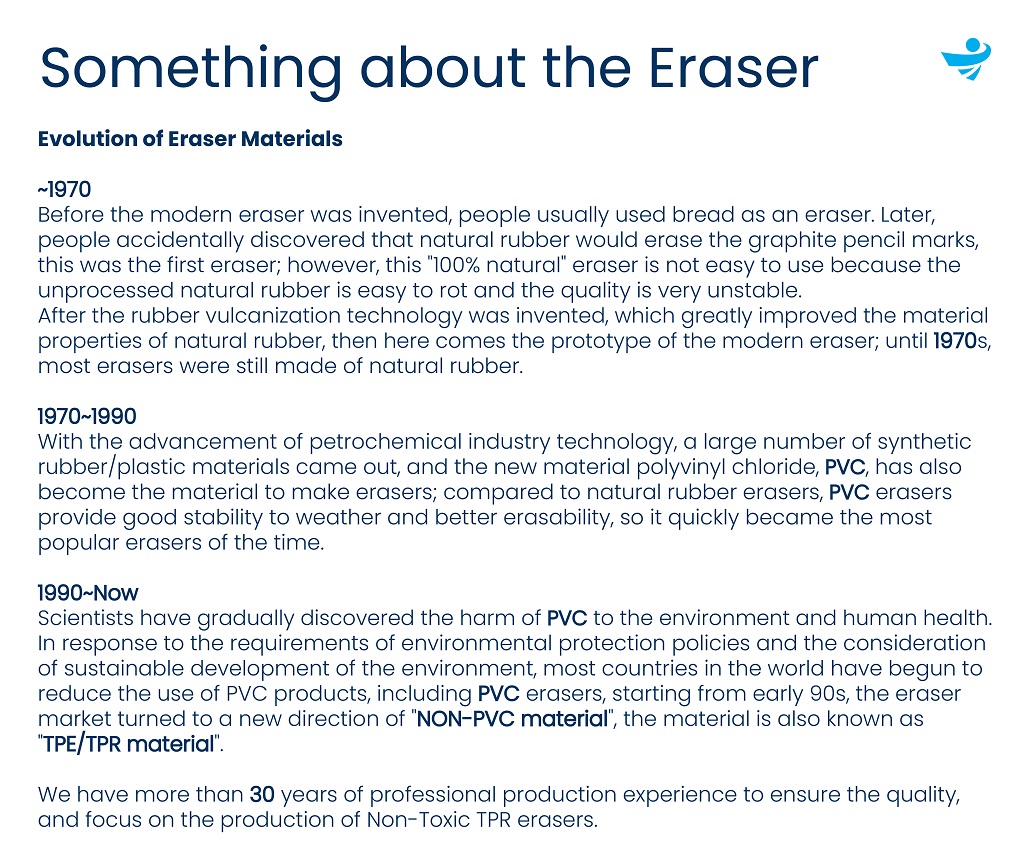 Something about the Eraser

Evolution of Eraser Materials

~1970
Before the modern eraser was invented, people usually used bread as an eraser. Later, people accidentally discovered that natural rubber would erase the graphite pencil marks, this was the first eraser; however, this "100% natural" eraser is not easy to use because the unprocessed natural rubber is easy to rot and the quality is very unstable.
After the rubber vulcanization technology was invented, which greatly improved the material properties of natural rubber, then here comes the prototype of the modern eraser; until 1970s, most erasers were still made of natural rubber.

1970~1990
With the advancement of petrochemical industry technology, a large number of synthetic rubber/plastic materials came out, and the new material polyvinyl chloride, PVC, has also become the material to make erasers; compared to natural rubber erasers, PVC erasers provide good stability to weather and better erasability, so it quickly became the most popular erasers of the time.

1990~Now
Scientists have gradually discovered the harm of PVC to the environment and human health. In response to the requirements of environmental protection policies and the consideration of sustainable development of the environment, most countries in the world have begun to reduce the use of PVC products, including PVC erasers, starting from early 90s, the eraser market turned to a new direction of "NON-PVC material", the material is also known as "TPE/TPR material".

We have more than 30 years of professional production experience to ensure the quality, and focus on the production of Non-Toxic TPR erasers.